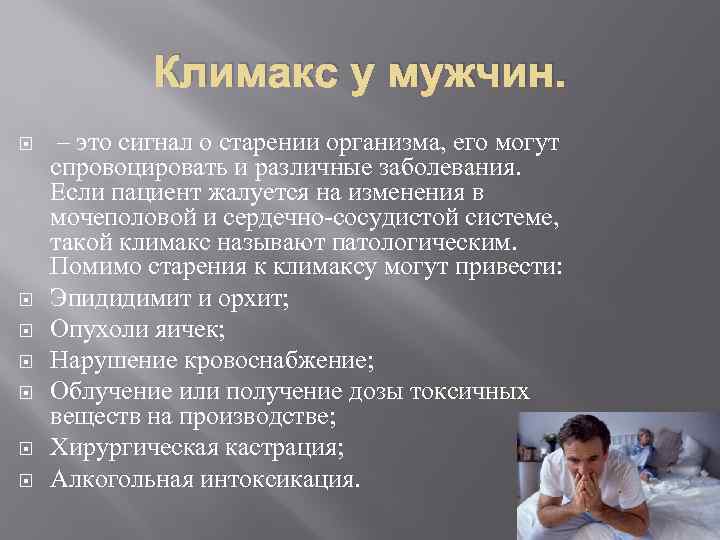 Климакс у мужчин.

– это сигнал о старении организма, его могут спровоцировать и различные заболевания. Если пациент жалуется на изменения в мочеполовой и сердечно-сосудистой системе, такой климакс называют патологическим. Помимо старения к климаксу могут привести:

Эпидидимит и орхит;

Опухоли яичек;

Нарушение кровоснабжение;

Облучение или получение дозы токсичных веществ на производстве;

Хирургическая кастрация;

Алкогольная интоксикация.